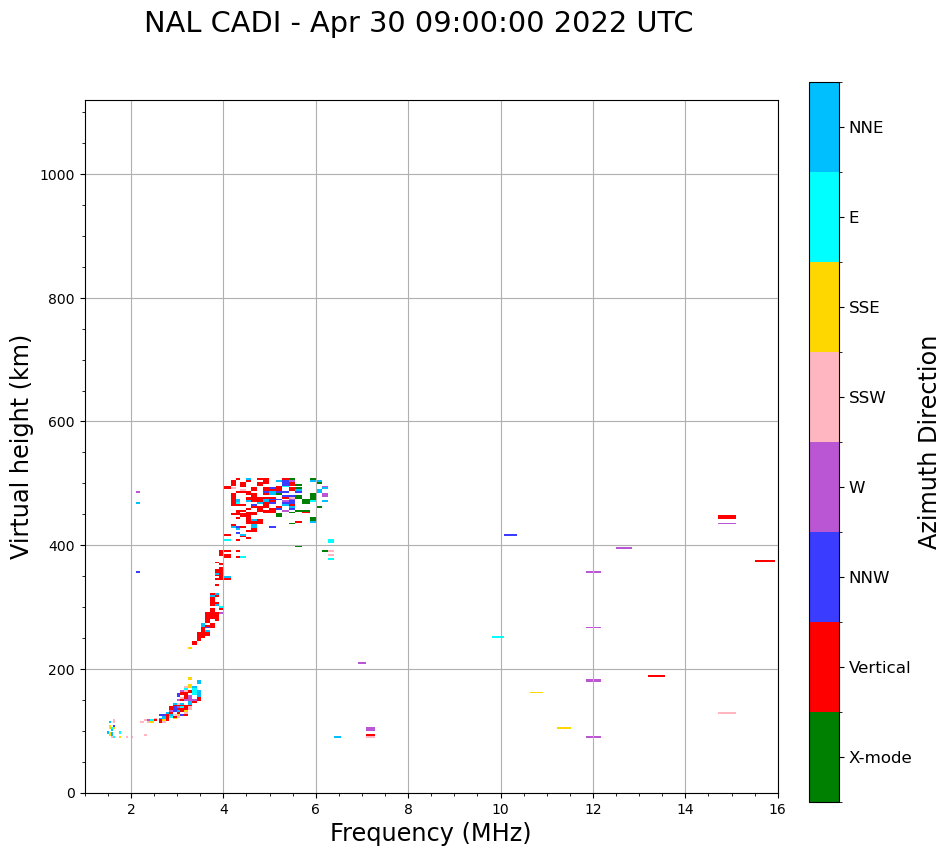 NAL CADI - Apr 30 09:00:00 2022 UTC

Virtual height (km)

1000
800
600
400
200
0

2 4 6 8 10 12 14 16

Frequency (MHz)

NNE
E
SSE
SSW
W
NNW
Vertical
X-mode

Azimuth Direction